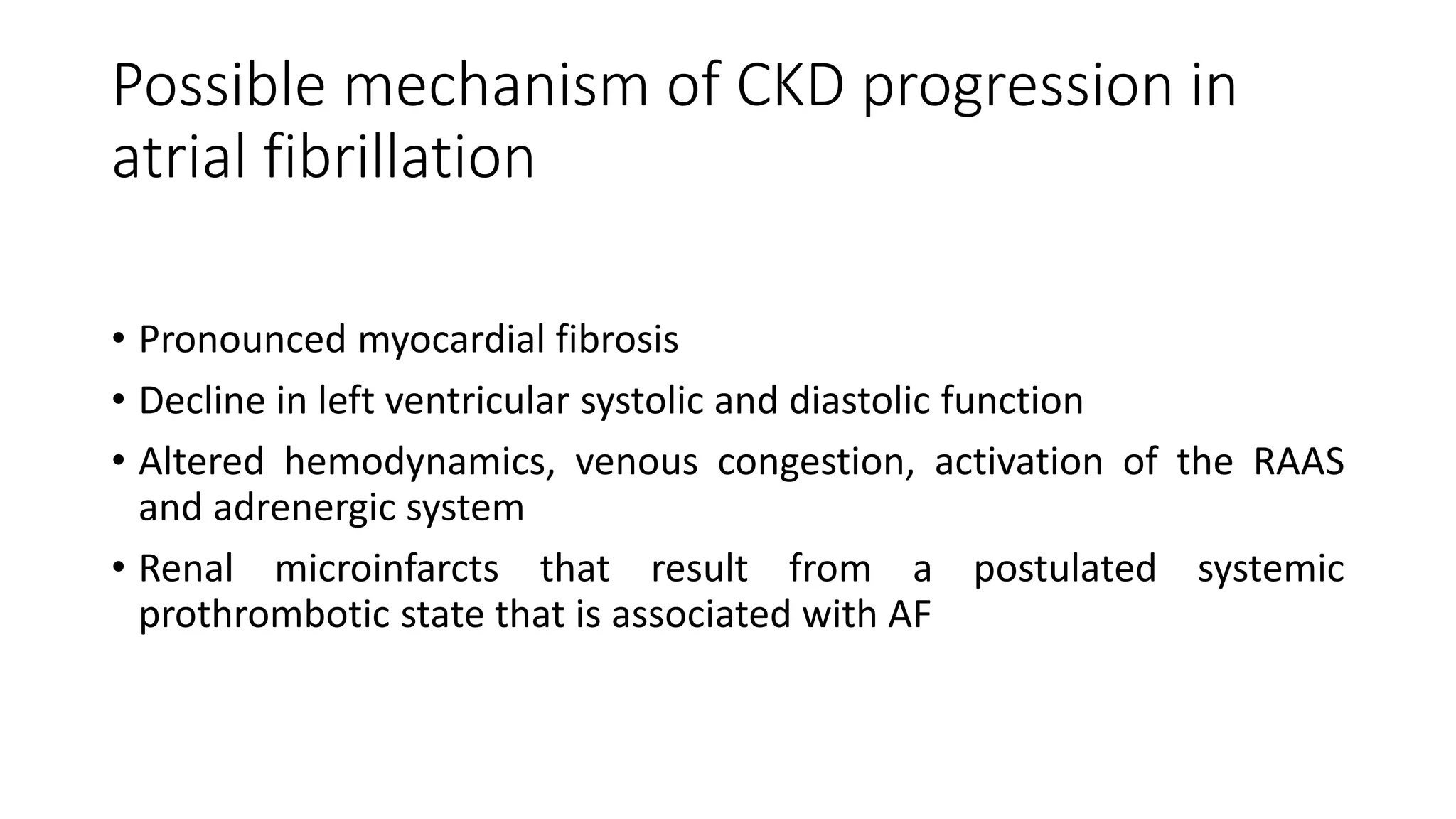 Possible mechanism of CKD progression in atrial fibrillation

• Pronounced myocardial fibrosis
• Decline in left ventricular systolic and diastolic function
• Altered hemodynamics, venous congestion, activation of the RAAS and adrenergic system
• Renal microinfarcts that result from a postulated systemic prothrombotic state that is associated with AF